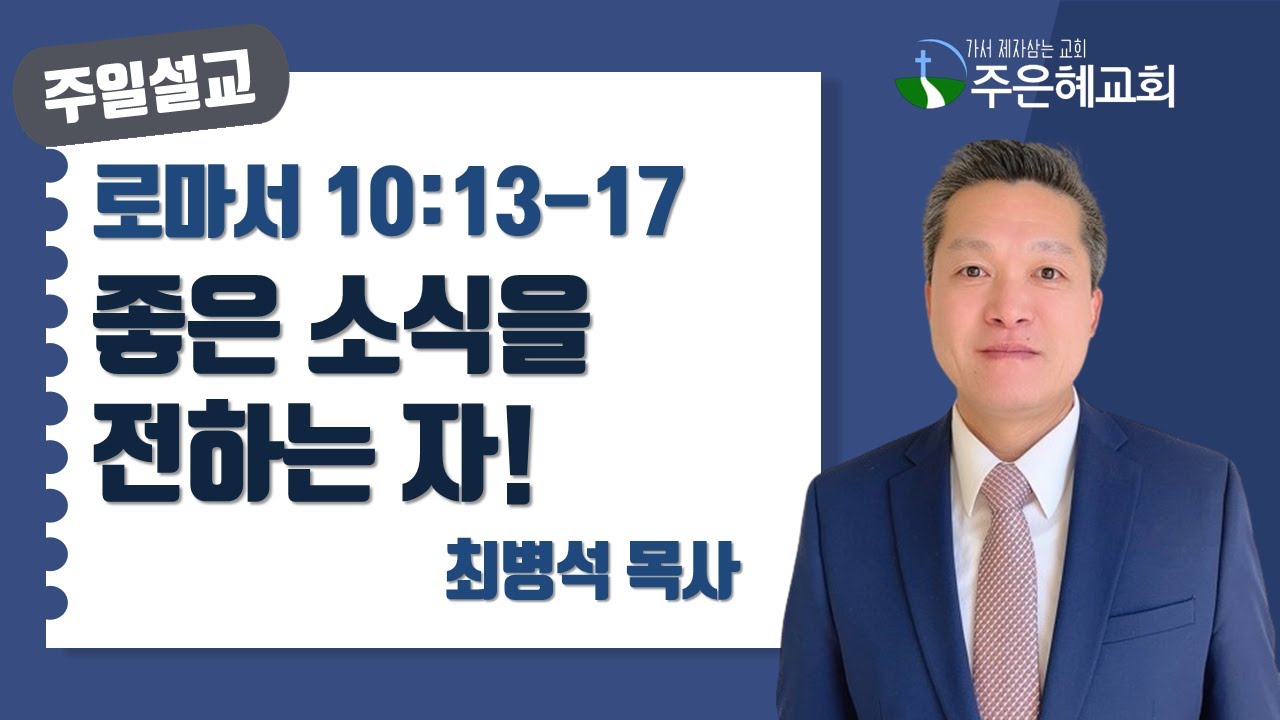 주일설교

가서 제자삼는 교회
주은혜교회

로마서 10:13-17
좋은 소식을 전하는 자!

최병석 목사